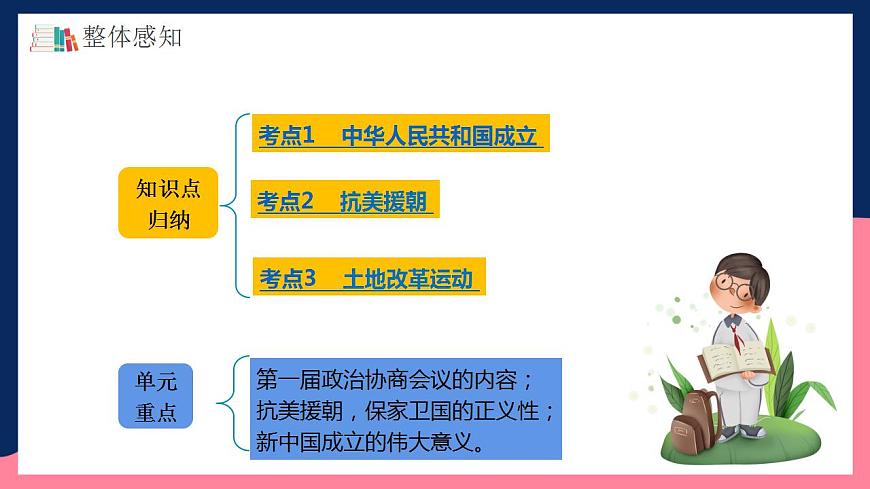 整体感知

知识点归纳

考点1　中华人民共和国成立

考点2　抗美援朝

考点3　土地改革运动

单元重点

第一届政治协商会议的内容；
抗美援朝，保家卫国的正义性；
新中国成立的伟大意义。